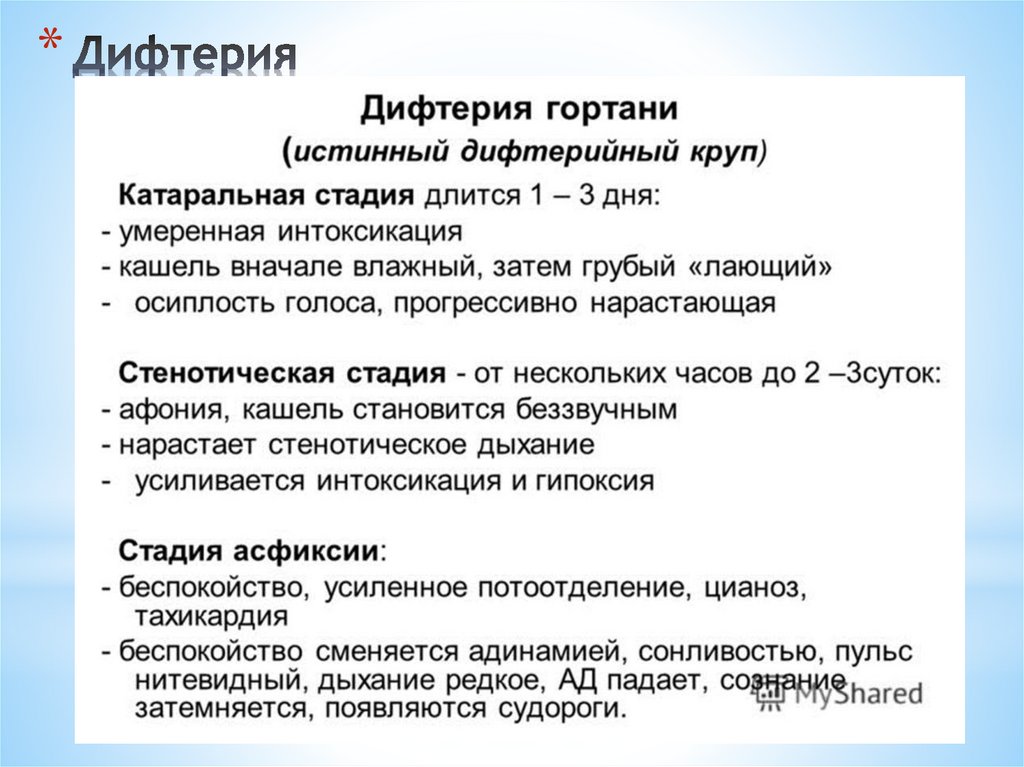 * Дифтерия

Дифтерия гортани
(истинный дифтерийный круп)

Катаральная стадия длится 1 – 3 дня:
- умеренная интоксикация
- кашель вначале влажный, затем грубый «лающий»
- осиплость голоса, прогрессивно нарастающая

Стенотическая стадия - от нескольких часов до 2 –3суток:
- афония, кашель становится беззвучным
- нарастает стенотическое дыхание
- усиливается интоксикация и гипоксия

Стадия асфиксии:
- беспокойство, усиленное потоотделение, цианоз, тахикардия
- беспокойство сменяется адинамией, сонливостью, пульс нитевидный, дыхание редкое, АД падает, сознание затемняется, появляются судороги.

MyShared